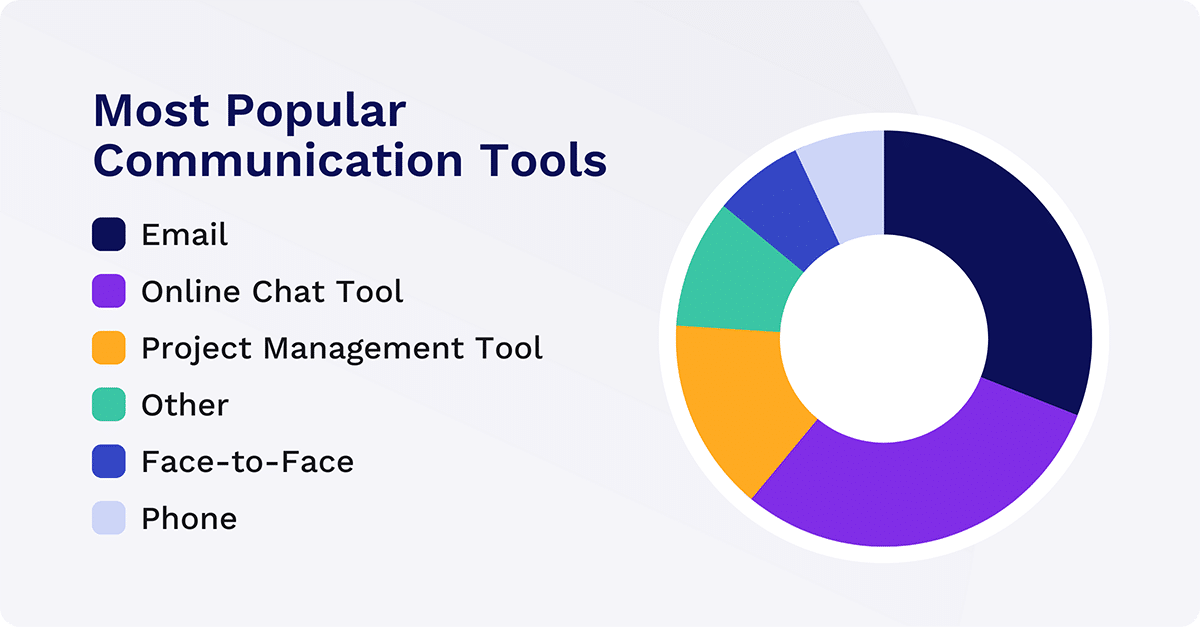 Most Popular Communication Tools

Email
Online Chat Tool
Project Management Tool
Other
Face-to-Face
Phone